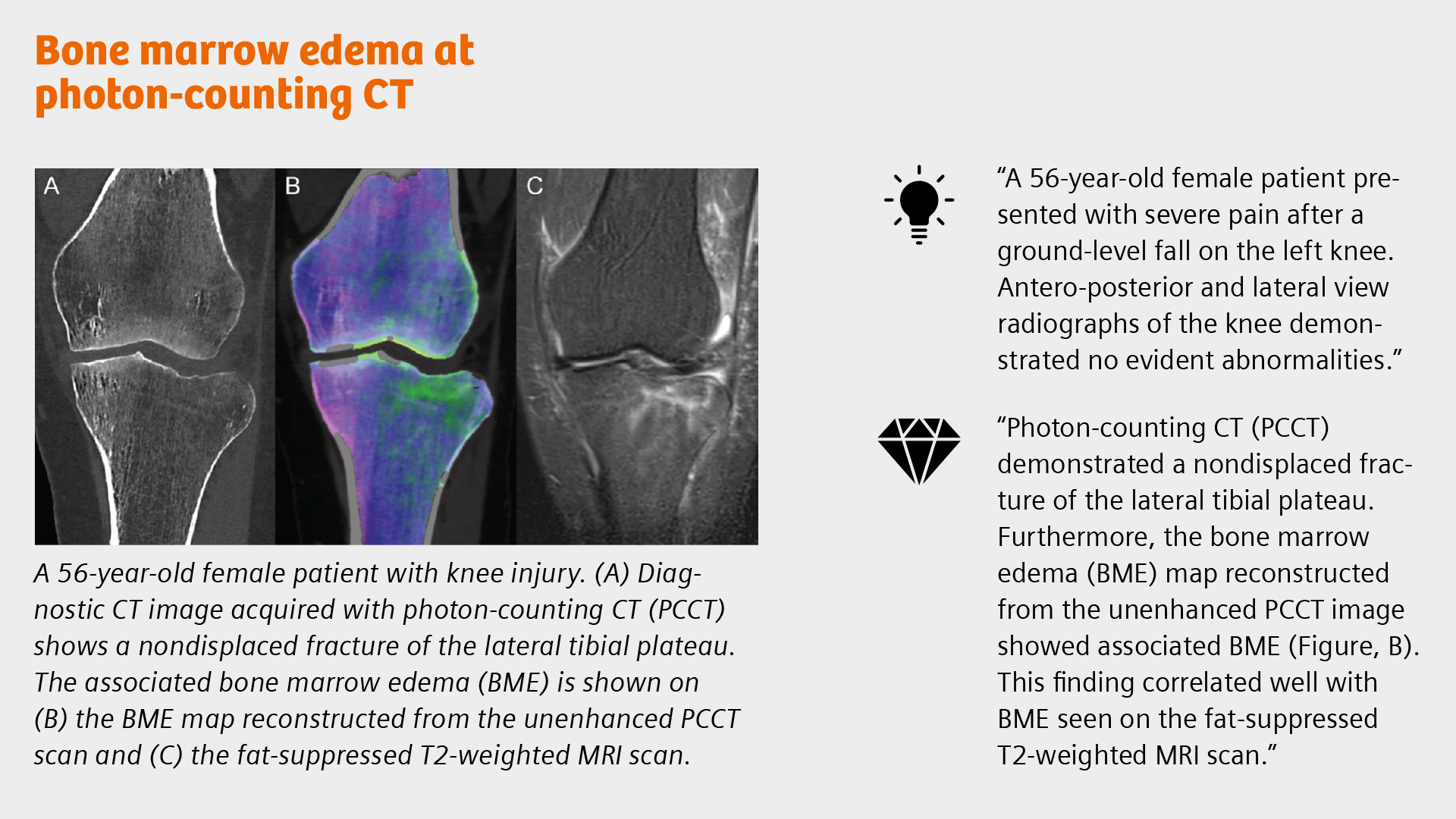 Bone marrow edema at photon-counting CT

A

B

C

A 56-year-old female patient with knee injury. (A) Diagnostic CT image acquired with photon-counting CT (PCCT) shows a nondisplaced fracture of the lateral tibial plateau. The associated bone marrow edema (BME) is shown on (B) the BME map reconstructed from the unenhanced PCCT scan and (C) the fat-suppressed T2-weighted MRI scan.

“A 56-year-old female patient presented with severe pain after a ground-level fall on the left knee. Antero-posterior and lateral view radiographs of the knee demonstrated no evident abnormalities.”

“Photon-counting CT (PCCT) demonstrated a nondisplaced fracture of the lateral tibial plateau. Furthermore, the bone marrow edema (BME) map reconstructed from the unenhanced PCCT image showed associated BME (Figure, B). This finding correlated well with BME seen on the fat-suppressed T2-weighted MRI scan.”